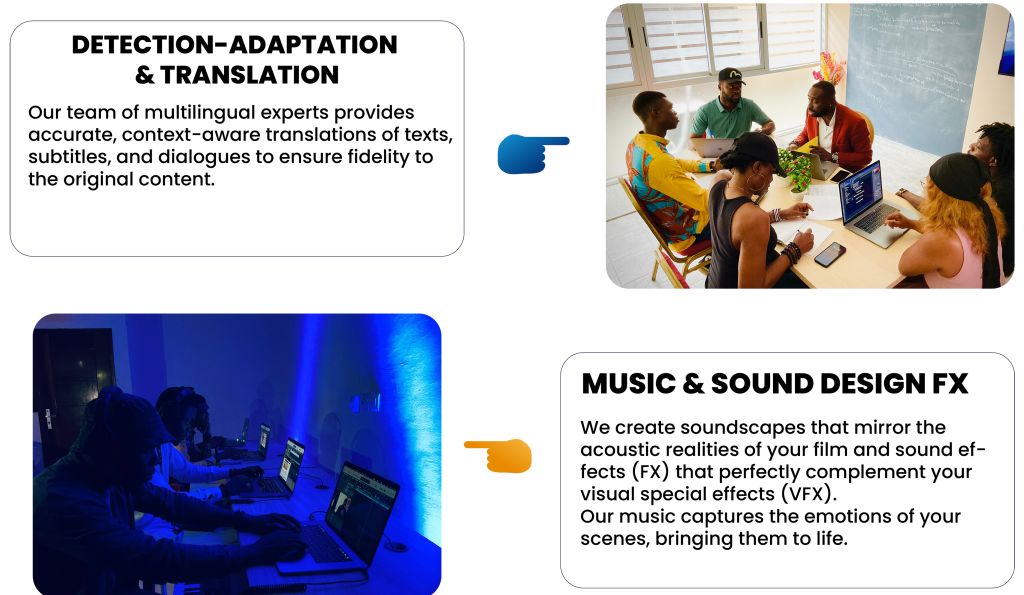 DETECTION-ADAPTATION & TRANSLATION

Our team of multilingual experts provides accurate, context-aware translations of texts, subtitles, and dialogues to ensure fidelity to the original content.

MUSIC & SOUND DESIGN FX

We create soundscapes that mirror the acoustic realities of your film and sound effects (FX) that perfectly complement your visual special effects (VFX).
Our music captures the emotions of your scenes, bringing them to life.